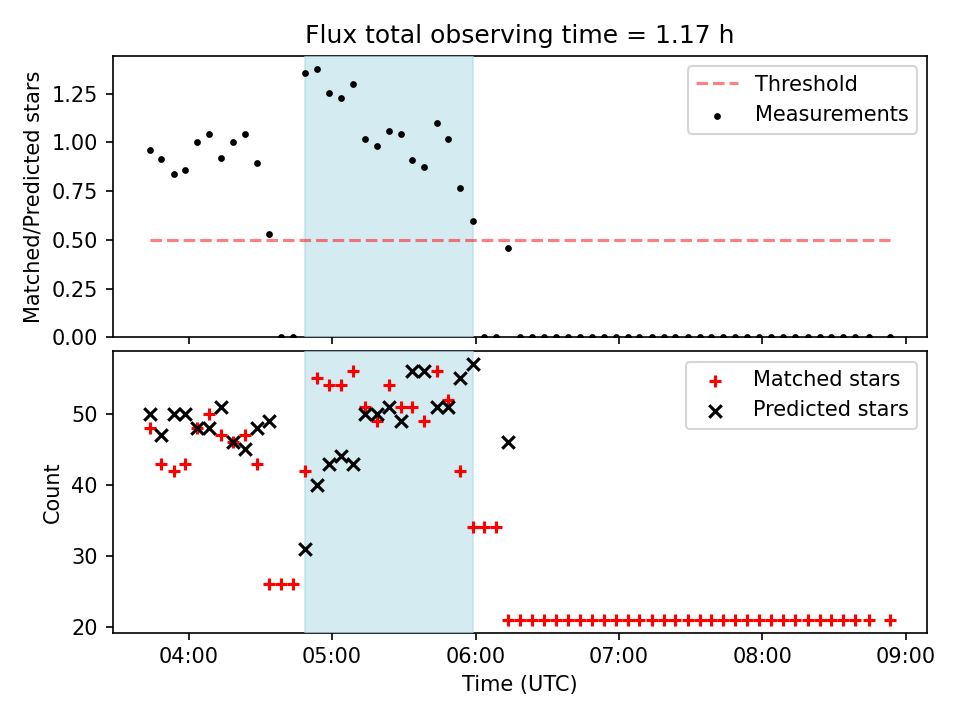 Flux total observing time = 1.17 h

Matched/Predicted stars

1.25
1.00
0.75
0.50
0.25
0.00

Threshold
Measurements

Count

50
40
30
20

Matched stars
Predicted stars

04:00
05:00
06:00
07:00
08:00
09:00

Time (UTC)